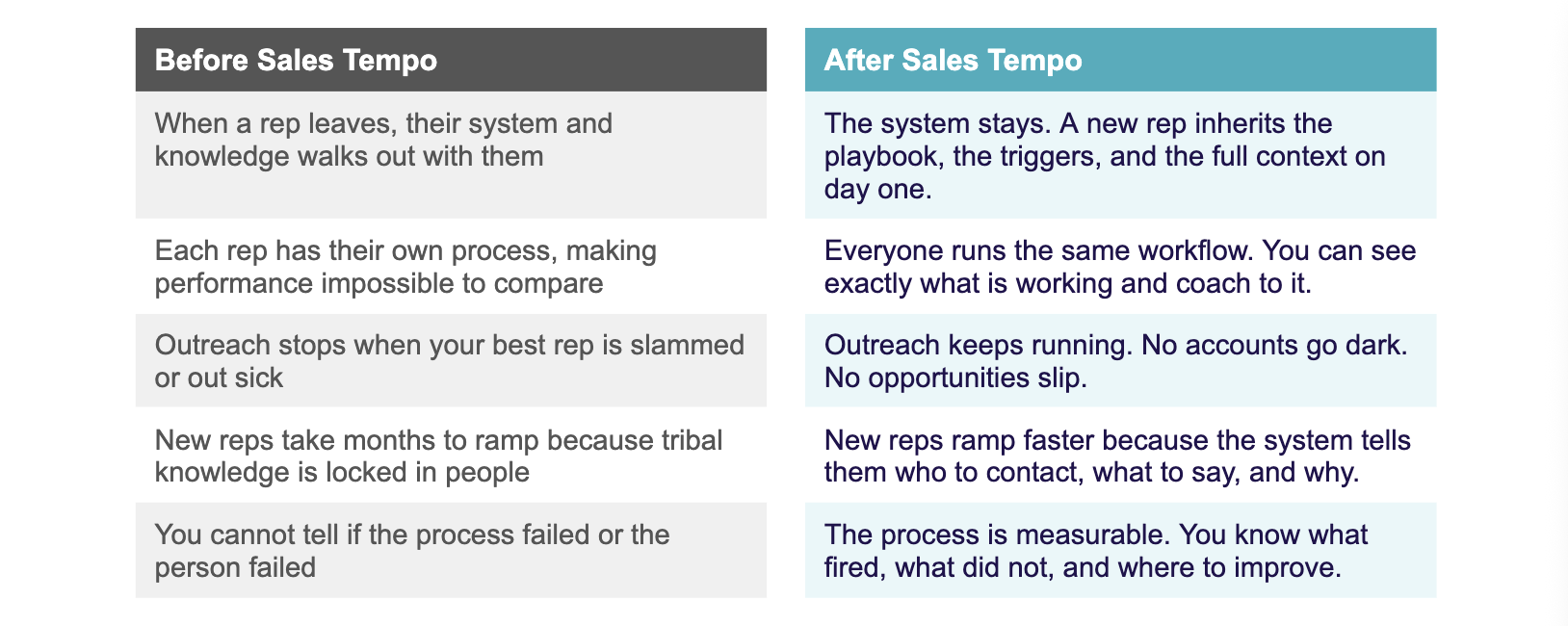 | Before Sales Tempo | After Sales Tempo |
|---|---|
| When a rep leaves, their system and knowledge walks out with them | The system stays. A new rep inherits the playbook, the triggers, and the full context on day one. |
| Each rep has their own process, making performance impossible to compare | Everyone runs the same workflow. You can see exactly what is working and coach to it. |
| Outreach stops when your best rep is slammed or out sick | Outreach keeps running. No accounts go dark. No opportunities slip. |
| New reps take months to ramp because tribal knowledge is locked in people | New reps ramp faster because the system tells them who to contact, what to say, and why. |
| You cannot tell if the process failed or the person failed | The process is measurable. You know what fired, what did not, and where to improve. |